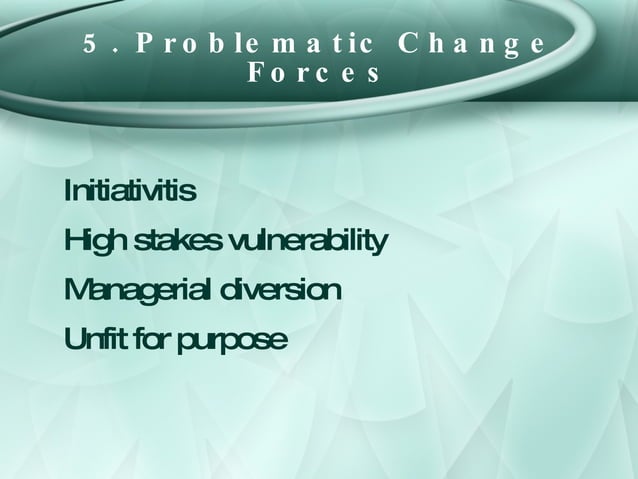 5. Problematic Change Forces

Initiativitis

High stakes vulnerability

Managerial diversion

Unfit for purpose